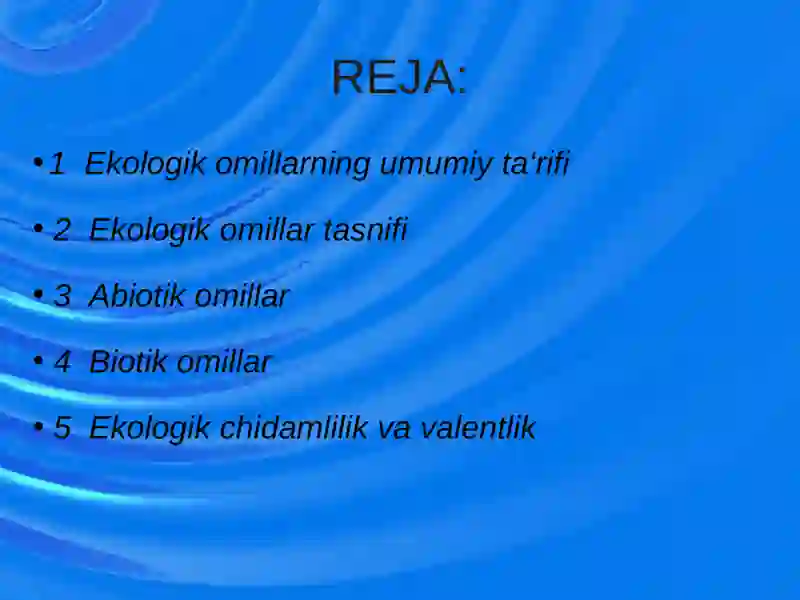 REJA:

• 1 Ekologik omillarning umumiy ta'rifi

• 2 Ekologik omillar tasnifi

• 3 Abiotik omillar

• 4 Biotik omillar

• 5 Ekologik chidamlilik va valentlik